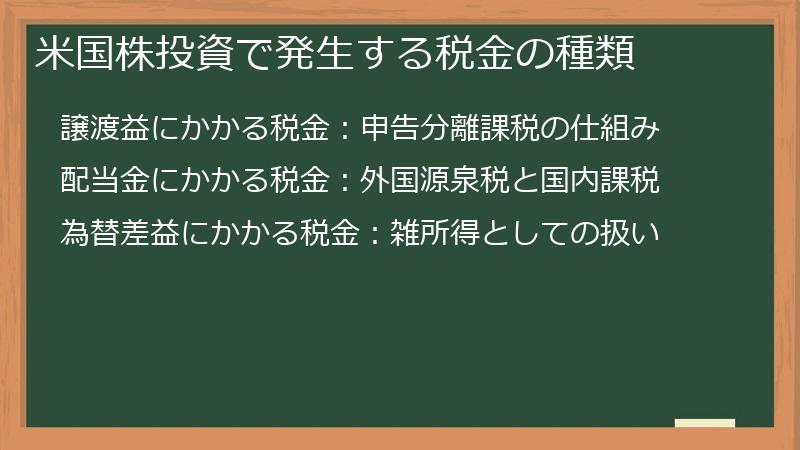 米国株投資で発生する税金の種類

譲渡益にかかる税金：申告分離課税の仕組み

配当金にかかる税金：外国源泉税と国内課税

為替差益にかかる税金：雑所得としての扱い